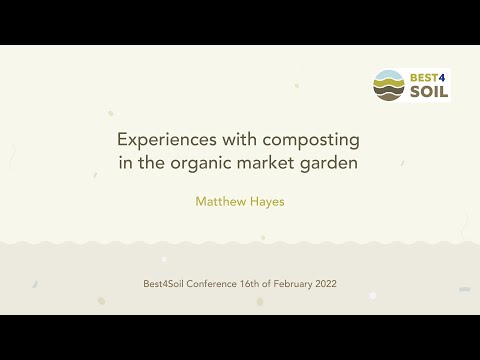 BEST4
SOIL

Experiences with composting in the organic market garden

Matthew Hayes

Best4Soil Conference 16th of February 2022